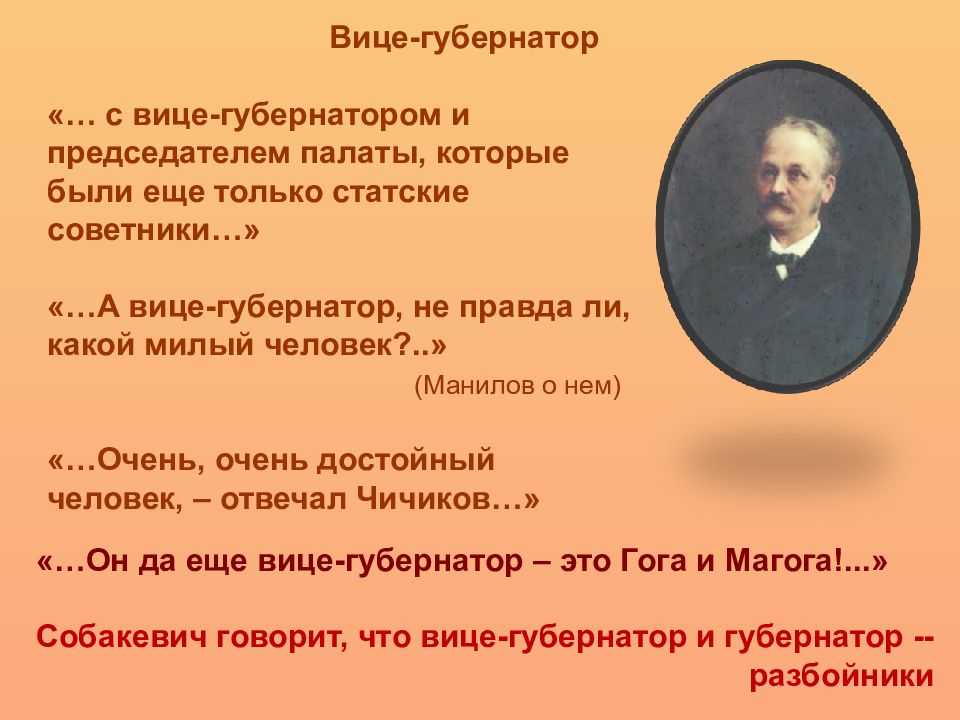 Вице-губернатор

«… с вице-губернатором и председателем палаты, которые были еще только статские советники…»

«…А вице-губернатор, не правда ли, какой милый человек?..»

(Манилов о нем)

«…Очень, очень достойный человек, – отвечал Чичиков…»

«…Он да еще вице-губернатор – это Гога и Магога!...»

Собакевич говорит, что вице-губернатор и губернатор -- разбойники